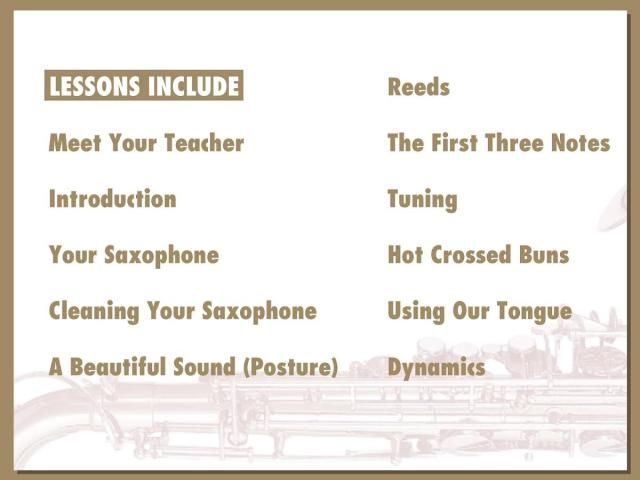 LESSONS INCLUDE

Meet Your Teacher

Introduction

Your Saxophone

Cleaning Your Saxophone

A Beautiful Sound (Posture)

Reeds

The First Three Notes

Tuning

Hot Crossed Buns

Using Our Tongue

Dynamics